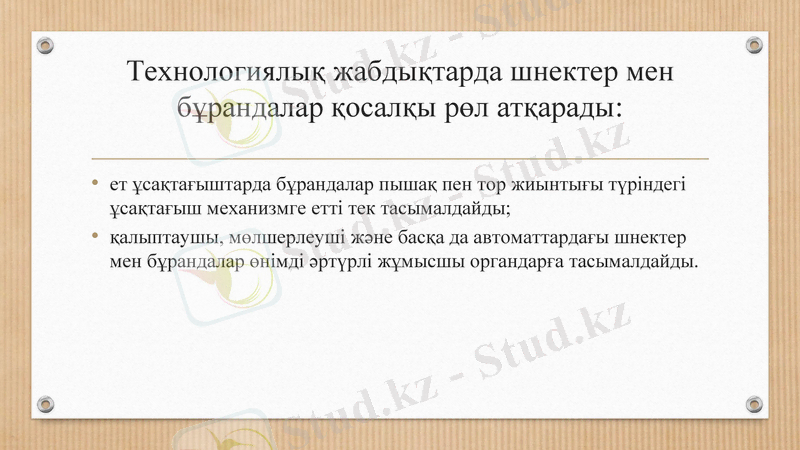 Технологиялық жабдықтарда шнектер мен бұрандалар қосалқы рөл атқарады:

• ет ұсақтағыштарда бұрандалар пышақ пен тор жиынтығы түріндегі ұсақтағыш механизмге етті тек тасымалдайды;
• қалыптаушы, мөлшерлеуші және басқа да автоматтардағы шнектер мен бұрандалар өнімді әртүрлі жұмысшы органдарға тасымалдайды.

Stud.kz - Stud.kz
Stud.kz - Stud.kz
Stud.kz - Stud.kz